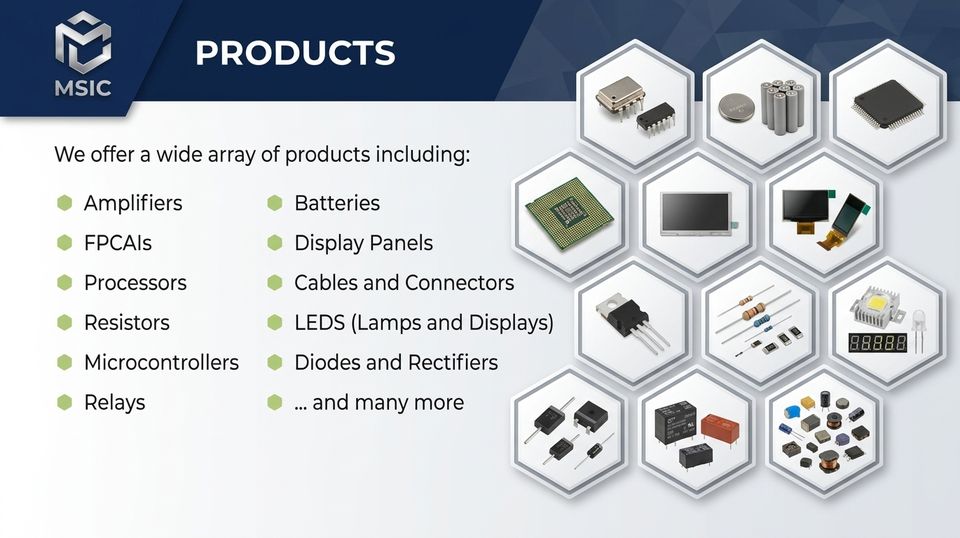 MSIC

PRODUCTS

We offer a wide array of products including:

Amplifiers
FPCAIs
Processors
Resistors
Microcontrollers
Relays

Batteries
Display Panels
Cables and Connectors
LEDS (Lamps and Displays)
Diodes and Rectifiers
... and many more